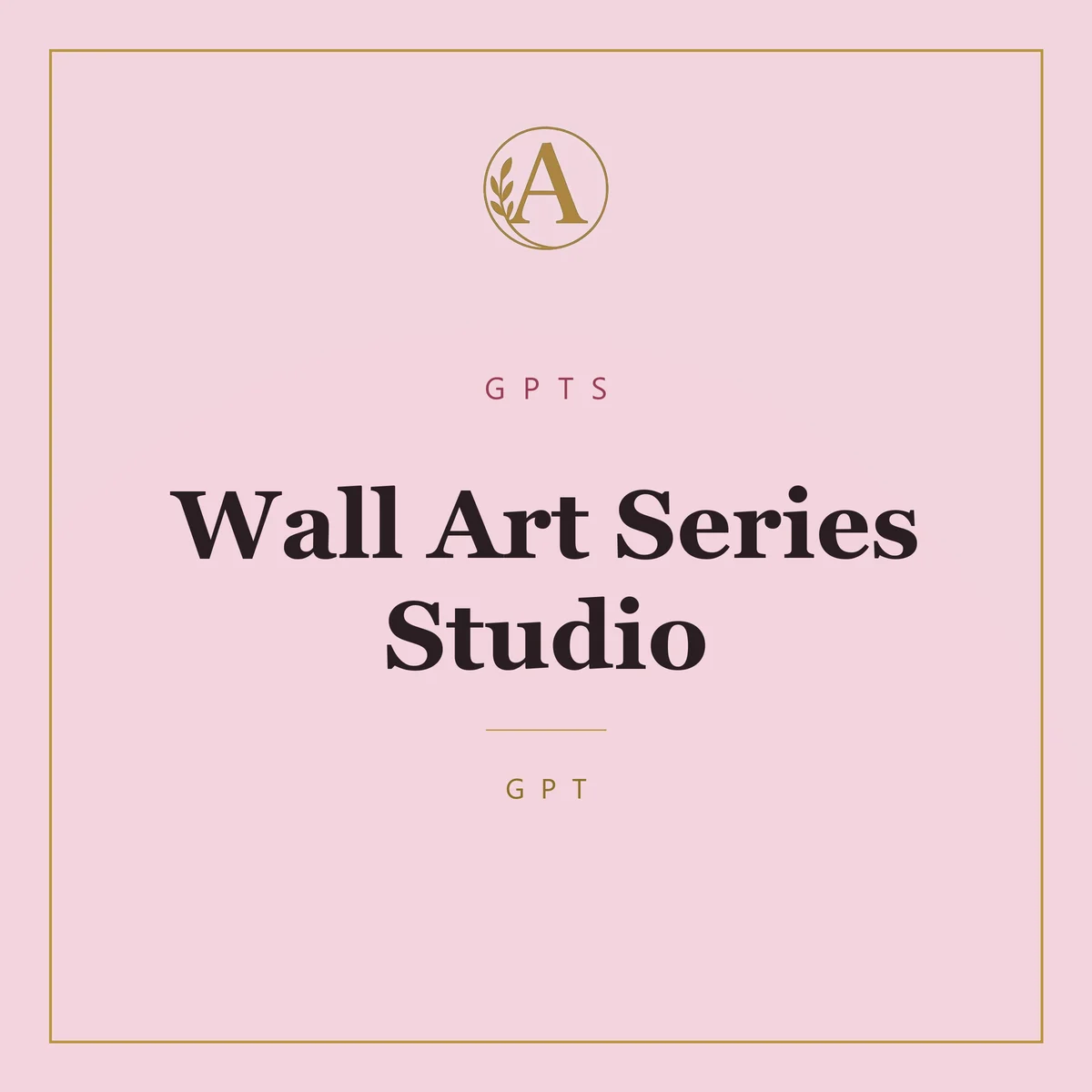 A

GPTS

Wall Art Series Studio

GPT